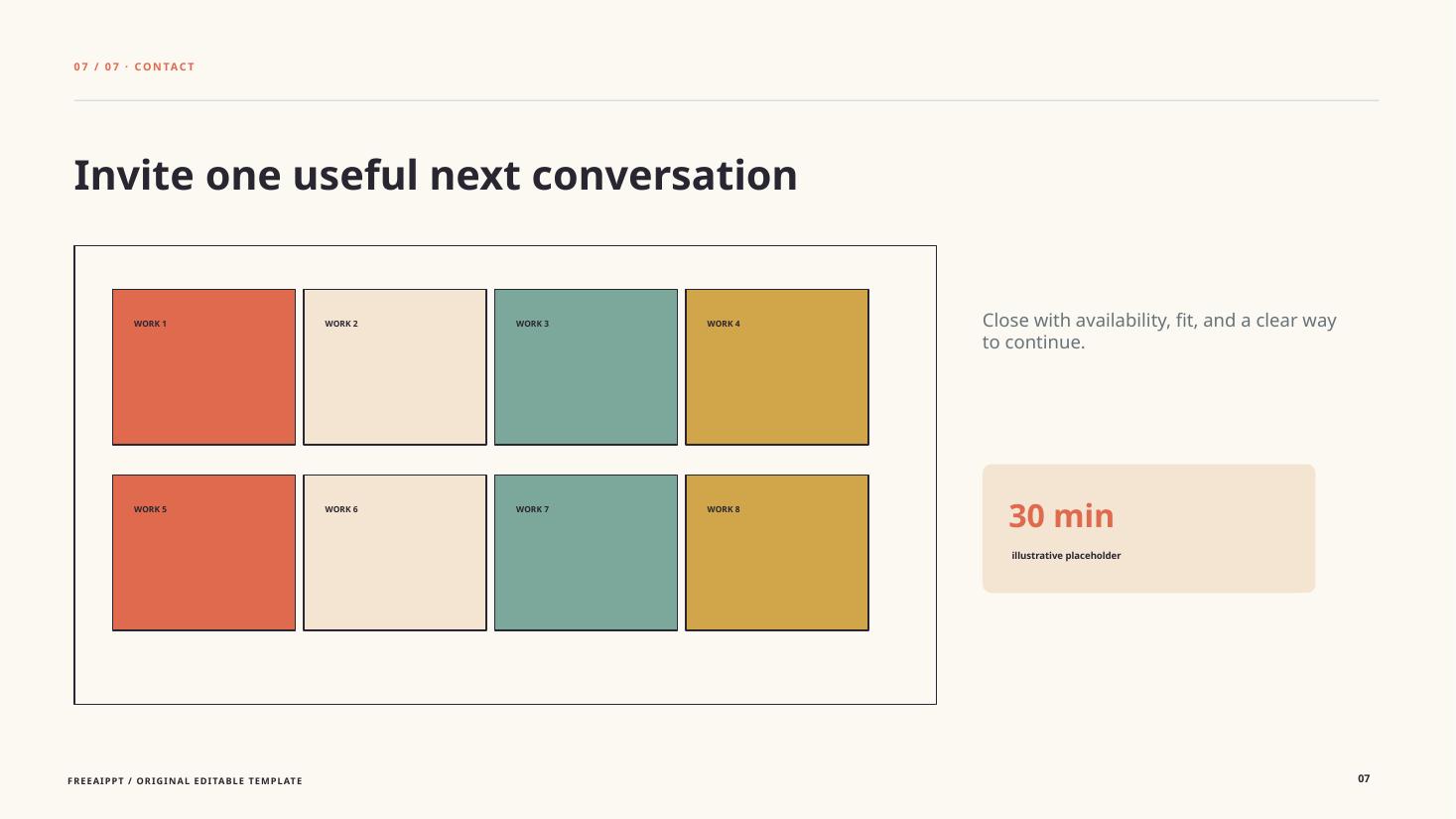 07 / 07 · CONTACT

Invite one useful next conversation

WORK 1

WORK 2

WORK 3

WORK 4

WORK 5

WORK 6

WORK 7

WORK 8

Close with availability, fit, and a clear way to continue.

30 min

illustrative placeholder

FREEAIPPT / ORIGINAL EDITABLE TEMPLATE

07